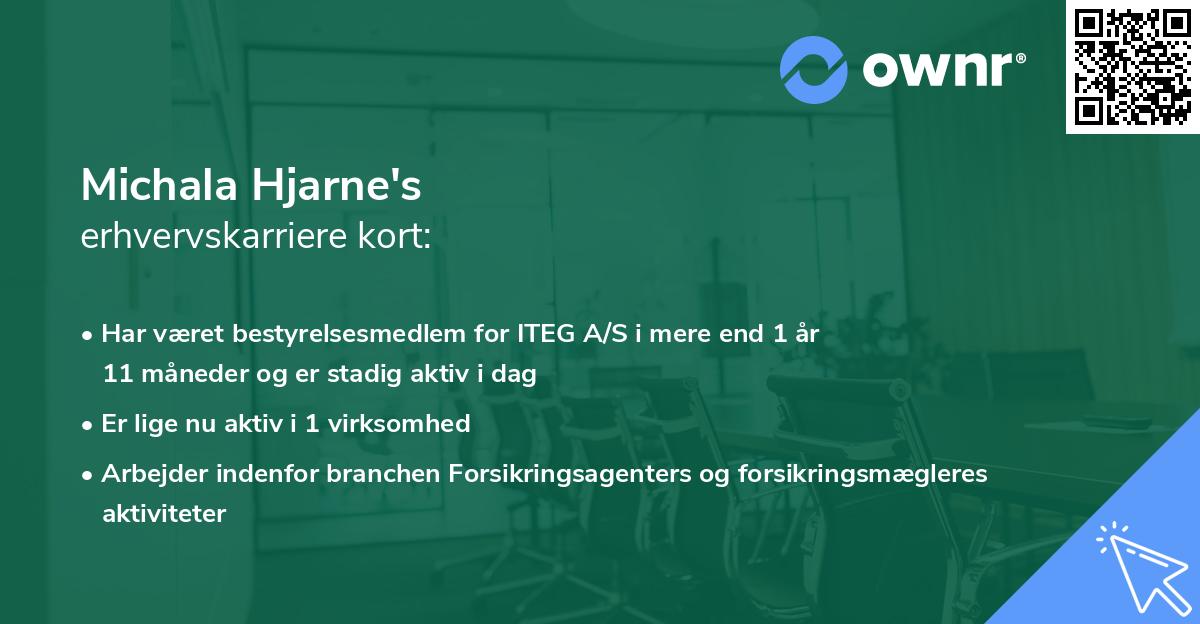 ownr®

Michala Hjarne's
erhvervskarriere kort:

• Har været bestyrelsesmedlem for ITEG A/S i mere end 1 år 11 måneder og er stadig aktiv i dag
• Er lige nu aktiv i 1 virksomhed
• Arbejder indenfor branchen Forsikringsagenters og forsikringsmægleres aktiviteter